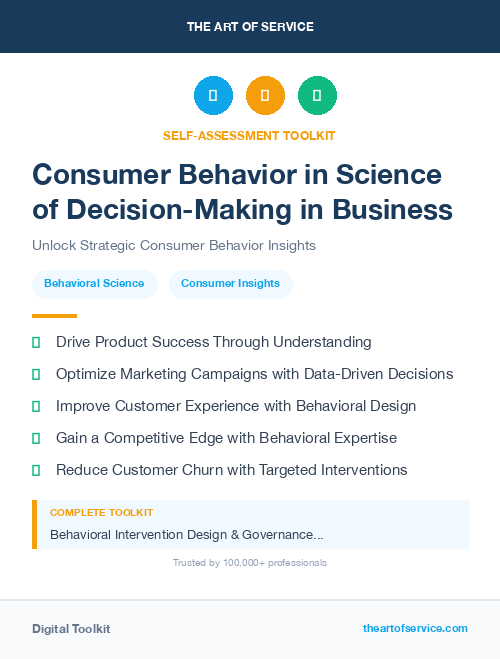 THE ART OF SERVICE

SELF-ASSESSMENT TOOLKIT

Consumer Behavior in Science of Decision-Making in Business

Unlock Strategic Consumer Behavior Insights

Behavioral Science

Consumer Insights

Drive Product Success Through Understanding

Optimize Marketing Campaigns with Data-Driven Decisions

Improve Customer Experience with Behavioral Design

Gain a Competitive Edge with Behavioral Expertise

Reduce Customer Churn with Targeted Interventions

COMPLETE TOOLKIT

Behavioral Intervention Design & Governance...

Trusted by 100,000+ professionals

Digital Toolkit

theartofservice.com